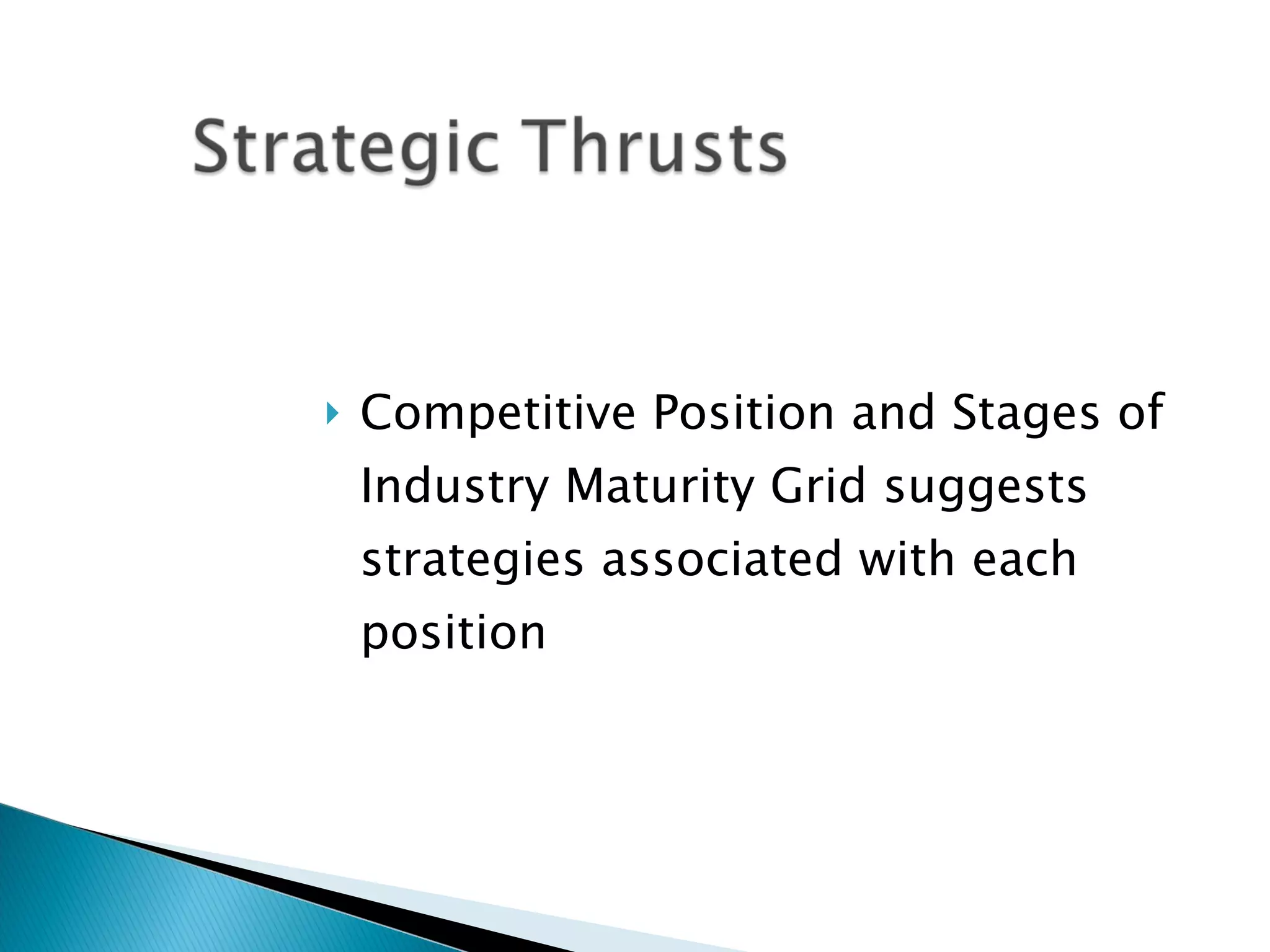 Strategic Thrusts

Competitive Position and Stages of Industry Maturity Grid suggests strategies associated with each position